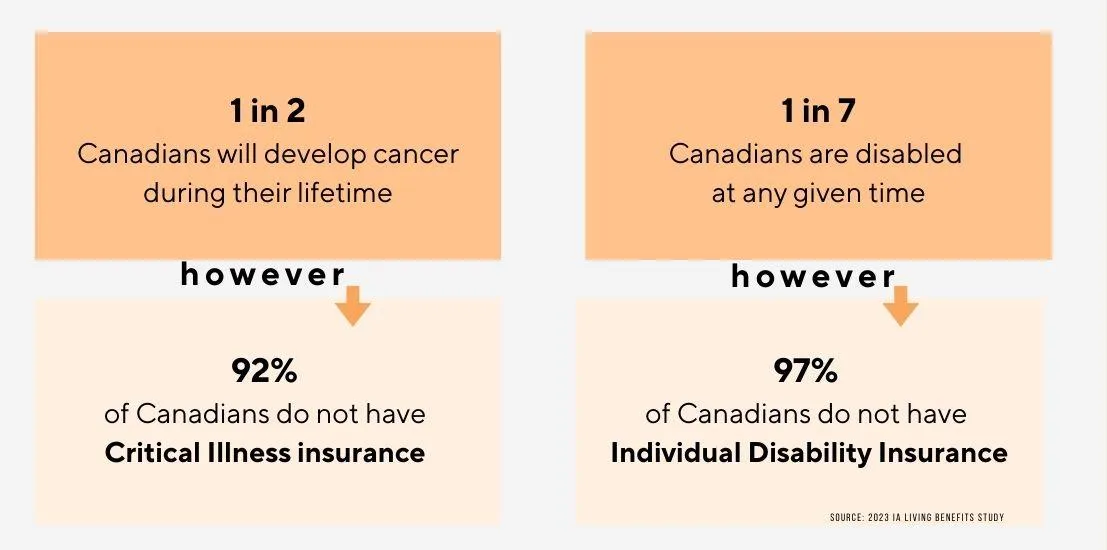 1 in 2
Canadians will develop cancer during their lifetime

however

92%
of Canadians do not have
Critical Illness insurance

1 in 7
Canadians are disabled at any given time

however

97%
of Canadians do not have
Individual Disability Insurance

SOURCE: 2023 IA LIVING BENEFITS STUDY